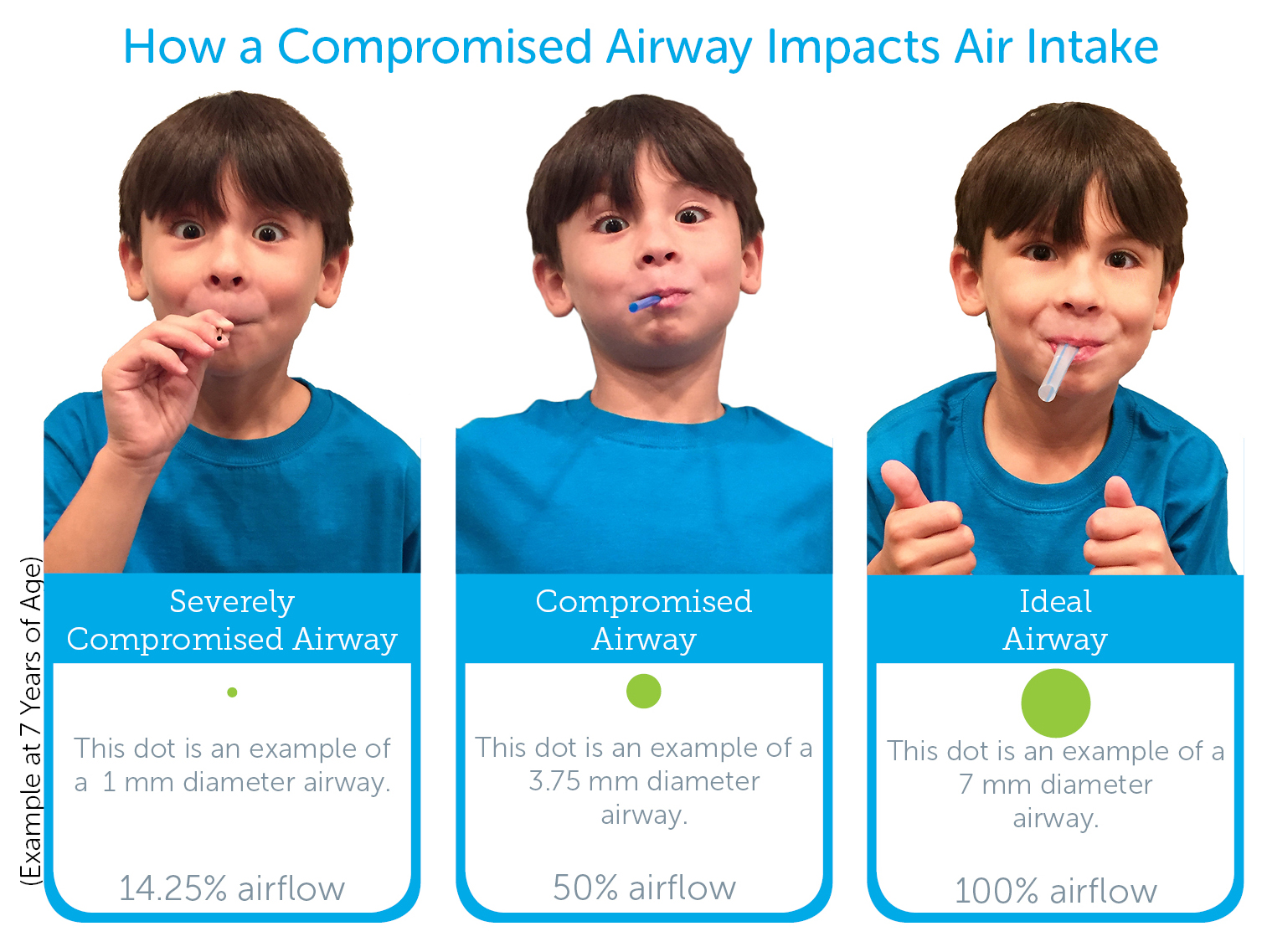 How a Compromised Airway Impacts Air Intake

(Example at 7 Years of Age)

Severely Compromised Airway

This dot is an example of a 1 mm diameter airway.

14.25% airflow

Compromised Airway

This dot is an example of a 3.75 mm diameter airway.

50% airflow

Ideal Airway

This dot is an example of a 7 mm diameter airway.

100% airflow